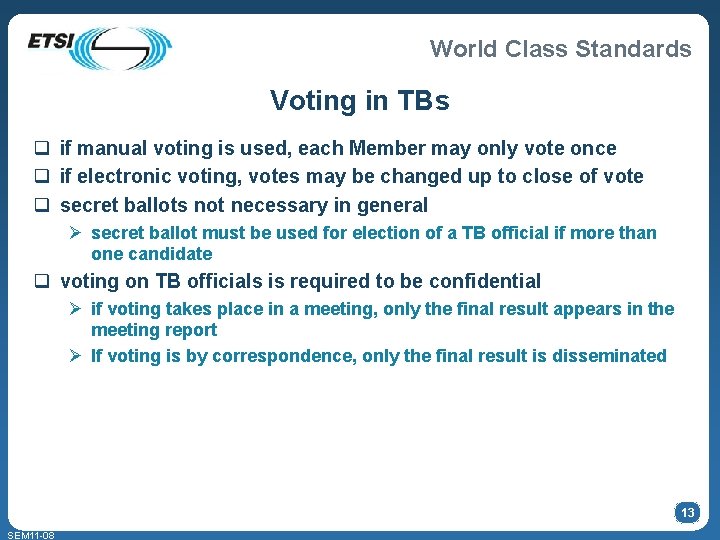 ETSI

World Class Standards

Voting in TBs

❑ if manual voting is used, each Member may only vote once
❑ if electronic voting, votes may be changed up to close of vote
❑ secret ballots not necessary in general
➢ secret ballot must be used for election of a TB official if more than one candidate
❑ voting on TB officials is required to be confidential
➢ if voting takes place in a meeting, only the final result appears in the meeting report
➢ If voting is by correspondence, only the final result is disseminated

13

SEM11-08